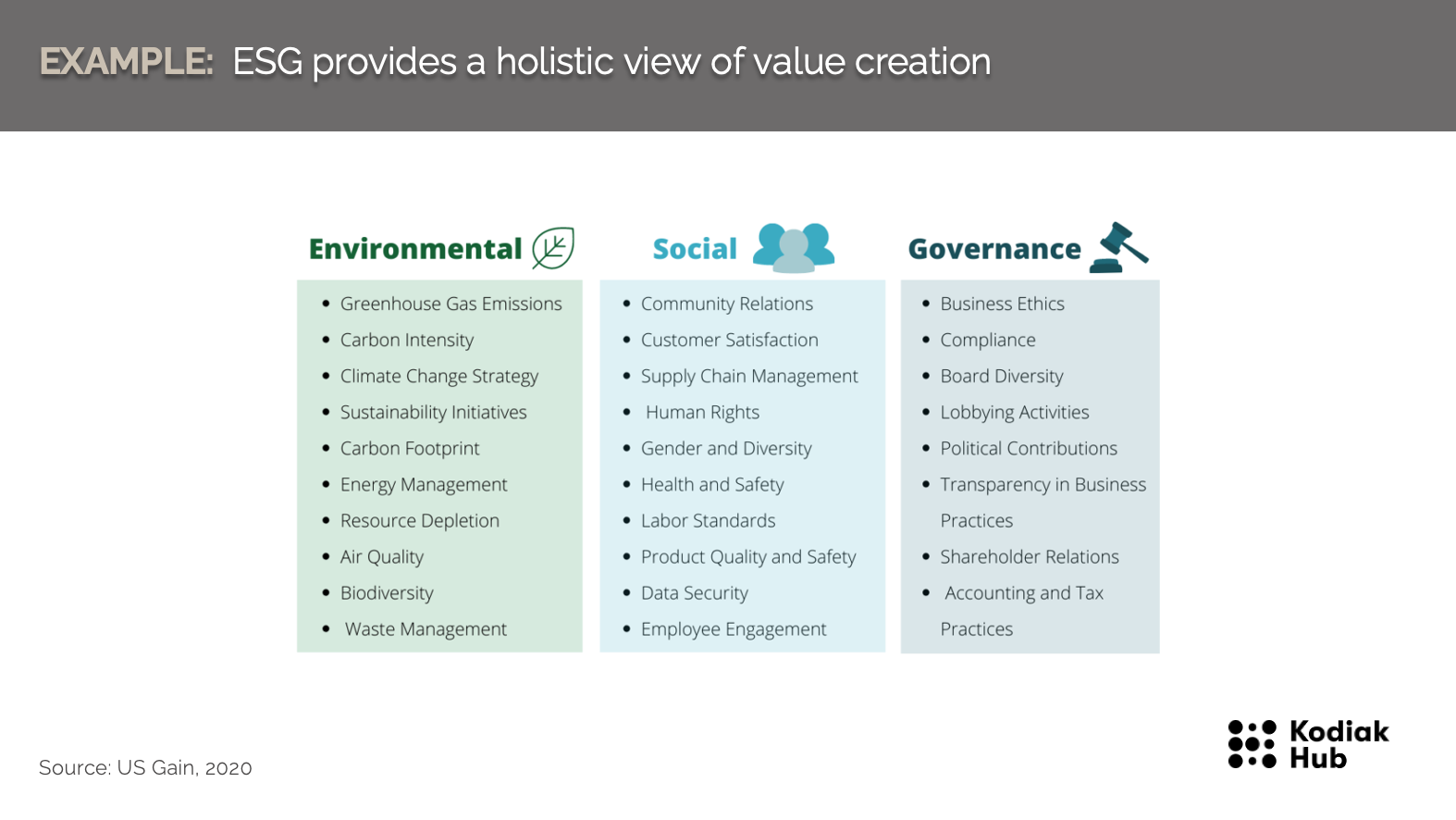 EXAMPLE: ESG provides a holistic view of value creation

Environmental

- Greenhouse Gas Emissions
- Carbon Intensity
- Climate Change Strategy
- Sustainability Initiatives
- Carbon Footprint
- Energy Management
- Resource Depletion
- Air Quality
- Biodiversity
- Waste Management

Social

- Community Relations
- Customer Satisfaction
- Supply Chain Management
- Human Rights
- Gender and Diversity
- Health and Safety
- Labor Standards
- Product Quality and Safety
- Data Security
- Employee Engagement

Governance

- Business Ethics
- Compliance
- Board Diversity
- Lobbying Activities
- Political Contributions
- Transparency in Business Practices
- Shareholder Relations
- Accounting and Tax Practices

Source: US Gain, 2020

Kodiak Hub